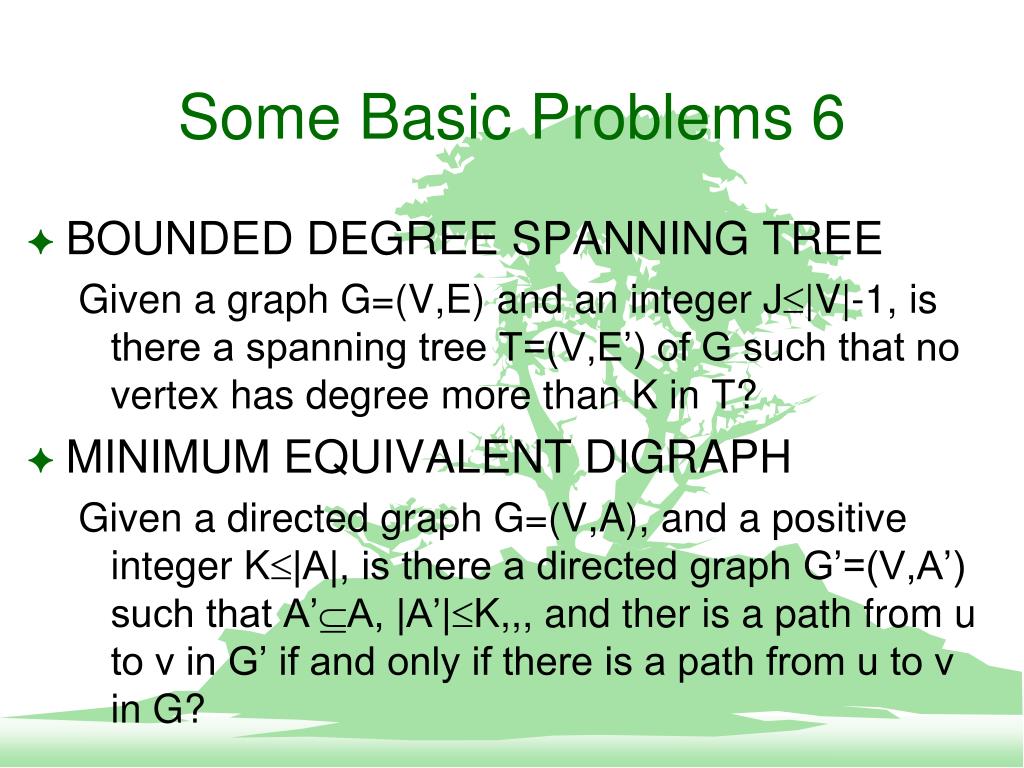 Some Basic Problems 6

BOUNDED DEGREE SPANNING TREE

Given a graph G=(V,E) and an integer J≤|V|-1, is there a spanning tree T=(V,E’) of G such that no vertex has degree more than K in T?

MINIMUM EQUIVALENT DIGRAPH

Given a directed graph G=(V,A), and a positive integer K≤|A|, is there a directed graph G’=(V,A’) such that A’⊆A, |A’|≤K,,, and ther is a path from u to v in G’ if and only if there is a path from u to v in G?